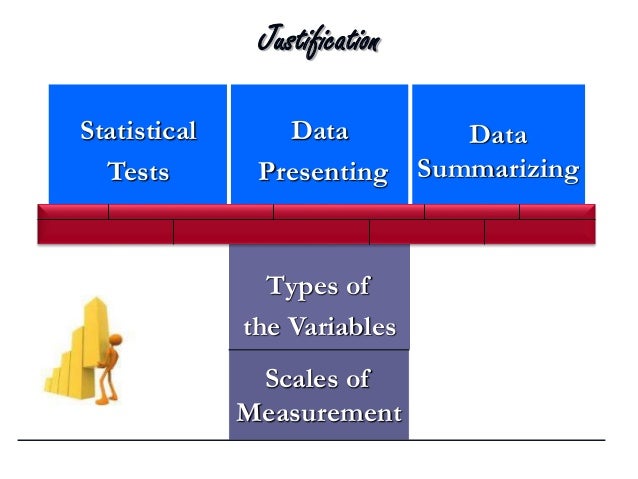 Justification

Statistical Tests

Data Presenting

Data Summarizing

Types of the Variables

Scales of Measurement